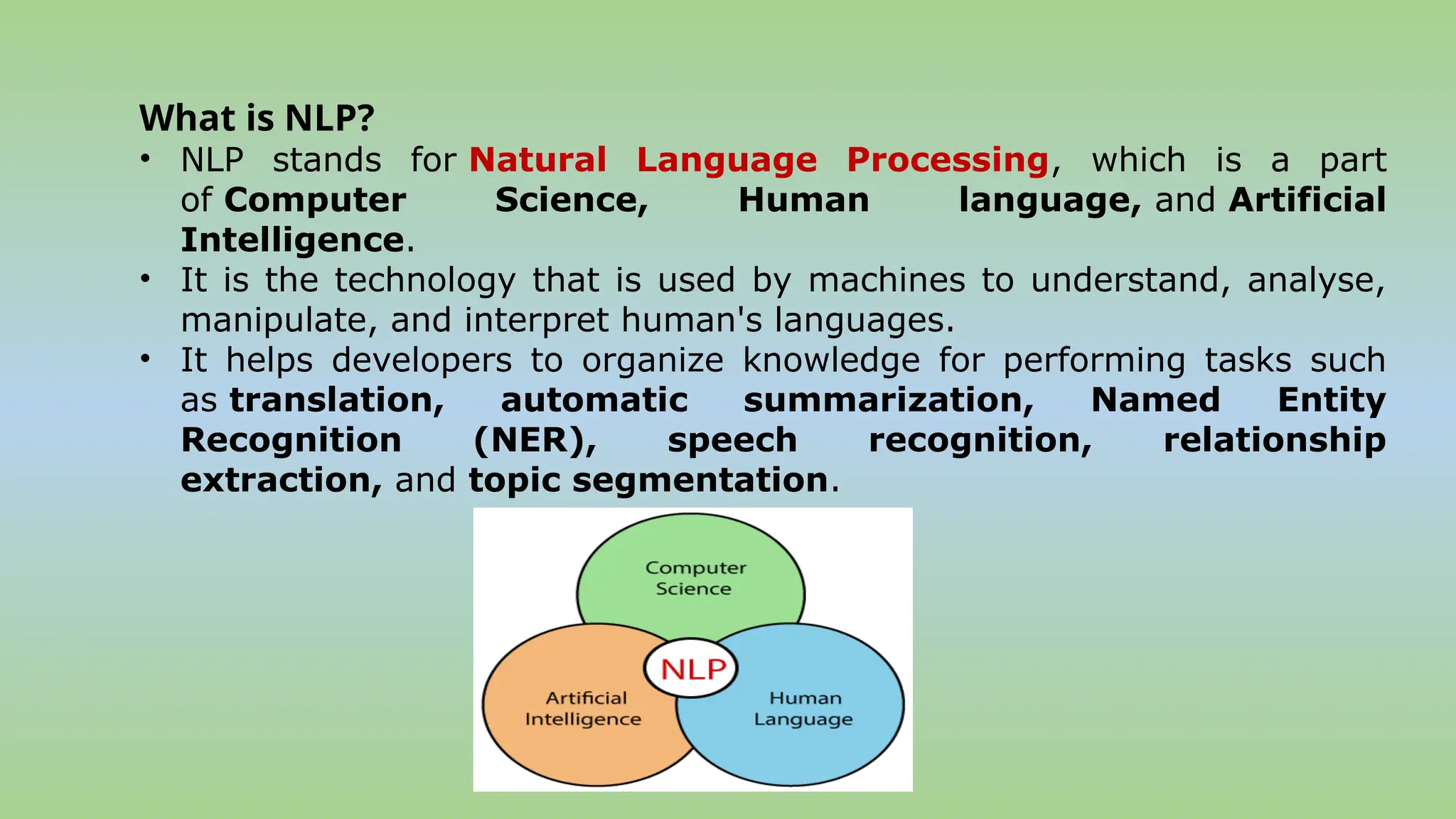 What is NLP?

• NLP stands for Natural Language Processing, which is a part of Computer Science, Human language, and Artificial Intelligence.
• It is the technology that is used by machines to understand, analyse, manipulate, and interpret human's languages.
• It helps developers to organize knowledge for performing tasks such as translation, automatic summarization, Named Entity Recognition (NER), speech recognition, relationship extraction, and topic segmentation.

Computer Science

NLP

Artificial Intelligence

Human Language